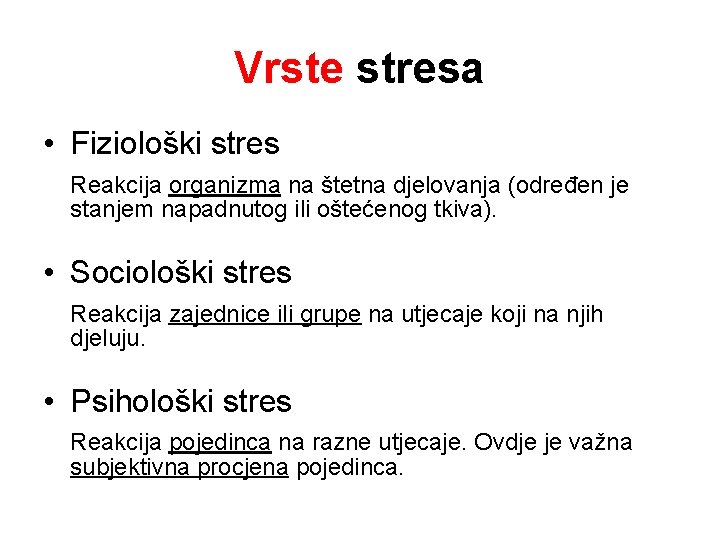 Vrste stresa

• Fiziološki stres

Reakcija organizma na štetna djelovanja (određen je stanjem napadnutog ili oštećenog tkiva).

• Sociološki stres

Reakcija zajednice ili grupe na utjecaje koji na njih djeluju.

• Psihološki stres

Reakcija pojedinca na razne utjecaje. Ovdje je važna subjektivna procjena pojedinca.